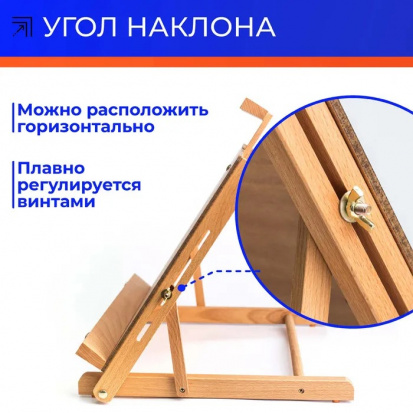 УГОЛ НАКЛОНА

Можно расположить горизонтально

Плавно регулируется винтами